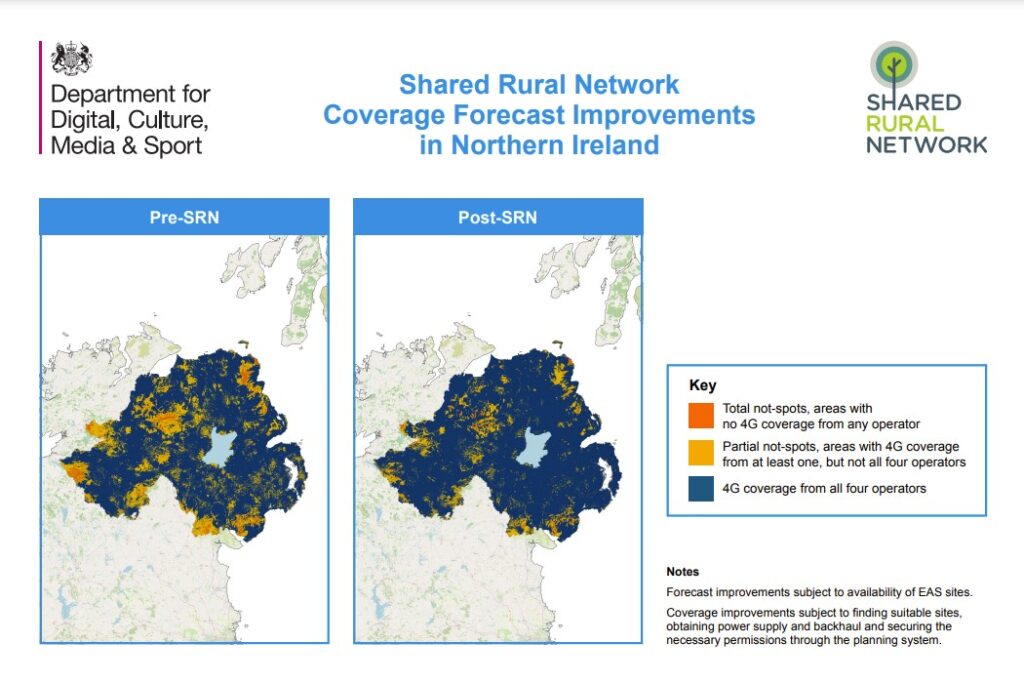 Department for Digital, Culture, Media & Sport

Shared Rural Network
Coverage Forecast Improvements
in Northern Ireland

SHARED RURAL NETWORK

Pre-SRN

Post-SRN

Key

Total not-spots, areas with no 4G coverage from any operator

Partial not-spots, areas with 4G coverage from at least one, but not all four operators

4G coverage from all four operators

Notes

Forecast improvements subject to availability of EAS sites.

Coverage improvements subject to finding suitable sites, obtaining power supply and backhaul and securing the necessary permissions through the planning system.